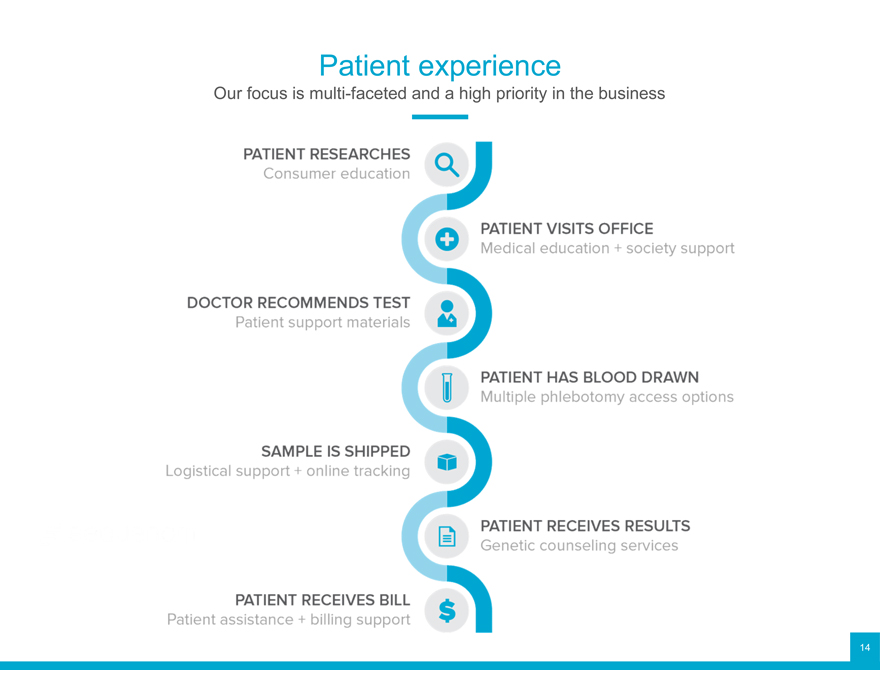 Patient experience
Our focus is multi-faceted and a high priority in the business

PATIENT RESEARCHES
Consumer education

PATIENT VISITS OFFICE
Medical education + society support

DOCTOR RECOMMENDS TEST
Patient support materials

PATIENT HAS BLOOD DRAWN
Multiple phlebotomy access options

SAMPLE IS SHIPPED
Logistical support + online tracking

PATIENT RECEIVES RESULTS
Genetic counseling services

PATIENT RECEIVES BILL
Patient assistance + billing support

14